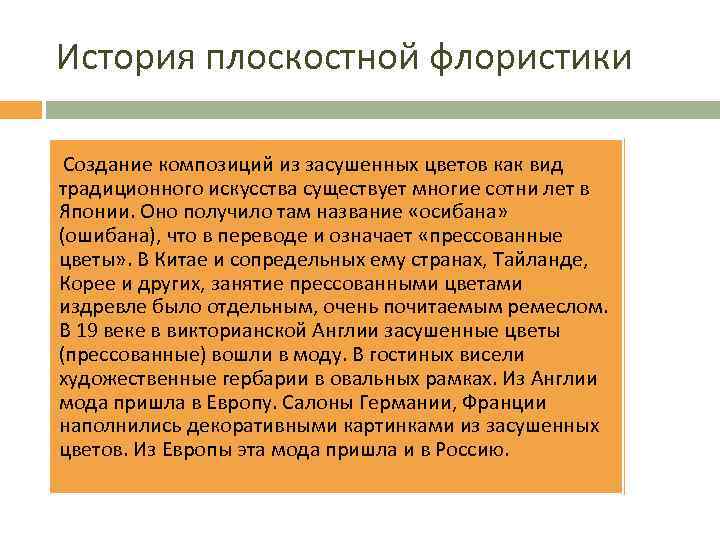 История плоскостной флористики

Создание композиций из засушенных цветов как вид традиционного искусства существует многие сотни лет в Японии. Оно получило там название «осибана» (ошибана), что в переводе и означает «прессованные цветы». В Китае и сопредельных ему странах, Тайланде, Корее и других, занятие прессованными цветами издревле было отдельным, очень почитаемым ремеслом. В 19 веке в викторианской Англии засушенные цветы (прессованные) вошли в моду. В гостиных висели художественные гербарии в овальных рамках. Из Англии мода пришла в Европу. Салоны Германии, Франции наполнились декоративными картинками из засушенных цветов. Из Европы эта мода пришла и в Россию.